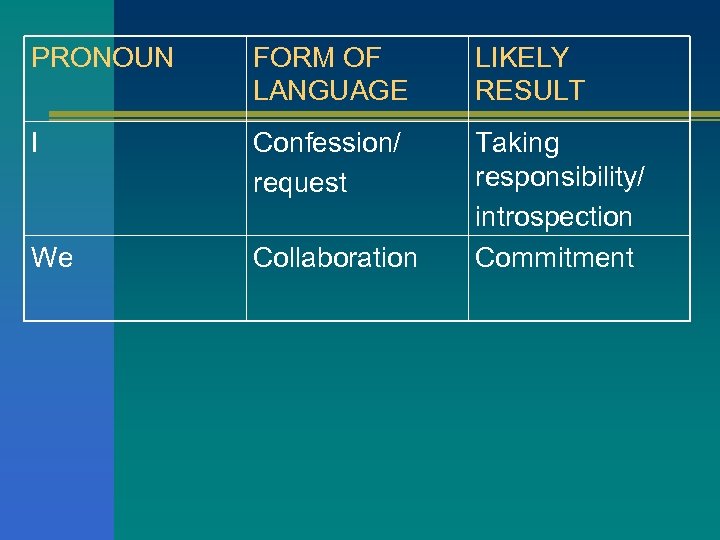 | PRONOUN | FORM OF LANGUAGE | LIKELY RESULT |
|---|---|---|
| I | Confession/ request | Taking responsibility/ introspection |
| We | Collaboration | Commitment |